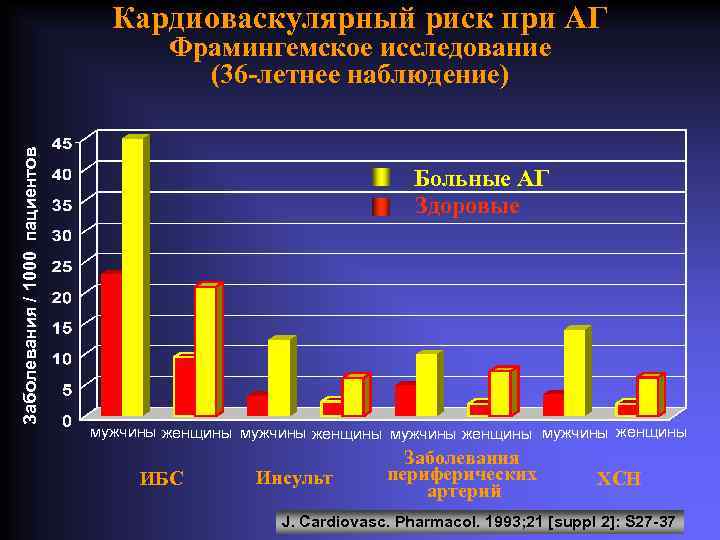 Кардиоваскулярный риск при АГ
Фрамингемское исследование
(36-летнее наблюдение)

Заболевания / 1000 пациентов

45
40
35
30
25
20
15
10
5
0

Больные АГ
Здоровые

мужчины женщины мужчины женщины мужчины женщины мужчины женщины

ИБС
Инсульт
Заболевания периферических артерий
ХСН

J. Cardiovasc. Pharmacol. 1993;21 [suppl 2]: S27-37